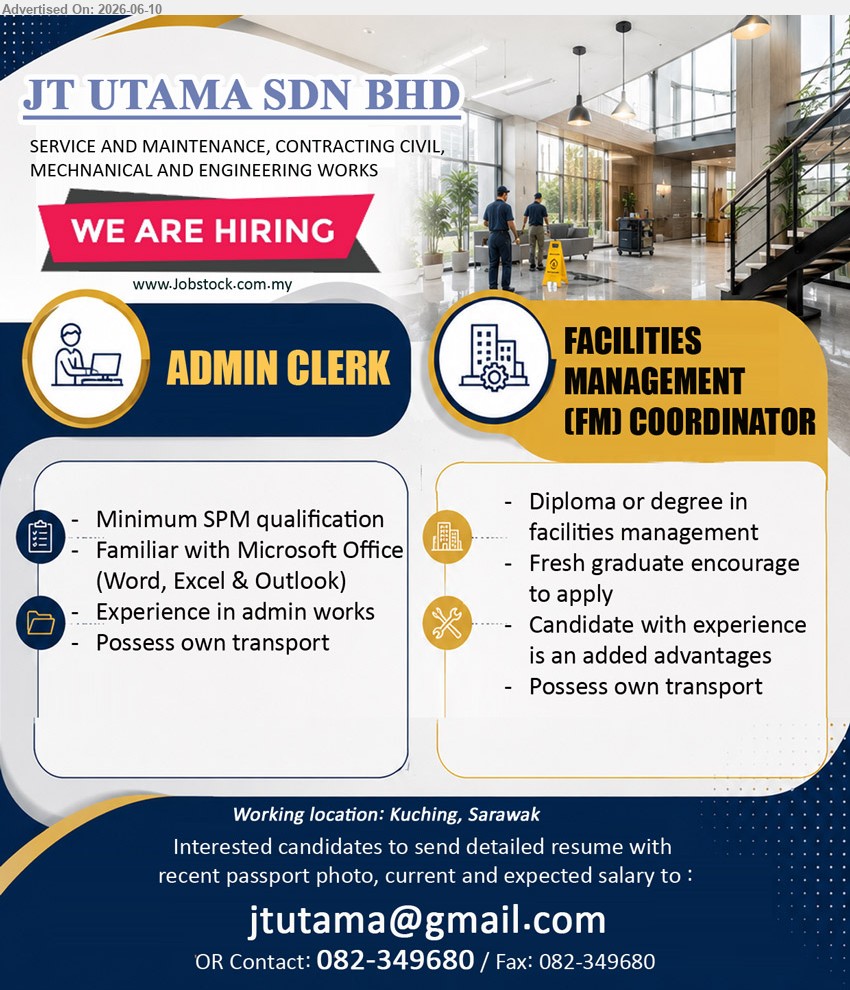 Advertised On: 2026-06-10

JT UTAMA SDN BHD

SERVICE AND MAINTENANCE, CONTRACTING CIVIL, MECHNANICAL AND ENGINEERING WORKS

WE ARE HIRING

www.Jobstock.com.my

ADMIN CLERK

- Minimum SPM qualification
- Familiar with Microsoft Office (Word, Excel & Outlook)
- Experience in admin works
- Possess own transport

FACILITIES MANAGEMENT (FM) COORDINATOR

- Diploma or degree in facilities management
- Fresh graduate encourage to apply
- Candidate with experience is an added advantages
- Possess own transport

Working location: Kuching, Sarawak

Interested candidates to send detailed resume with recent passport photo, current and expected salary to :

jtutama@gmail.com

OR Contact: 082-349680 / Fax: 082-349680